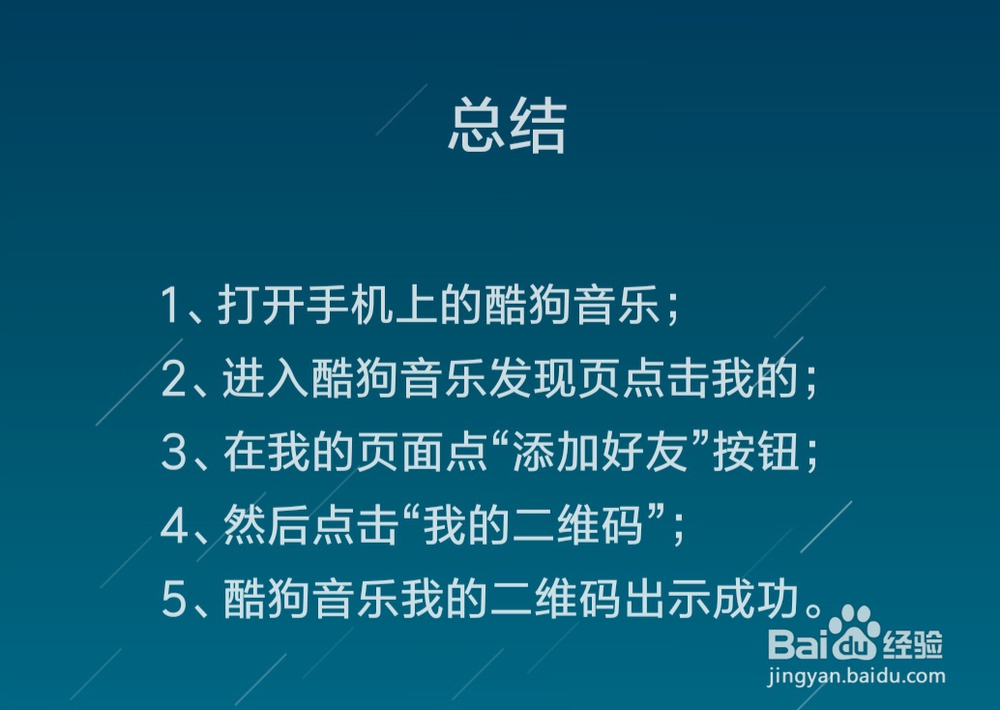 总结

1、打开手机上的酷狗音乐；

2、进入酷狗音乐发现页点击我的；

3、在我的页面点“添加好友”按钮；

4、然后点击“我的二维码”；

5、酷狗音乐我的二维码出示成功。

Baidu经验
jingyan.baidu.com